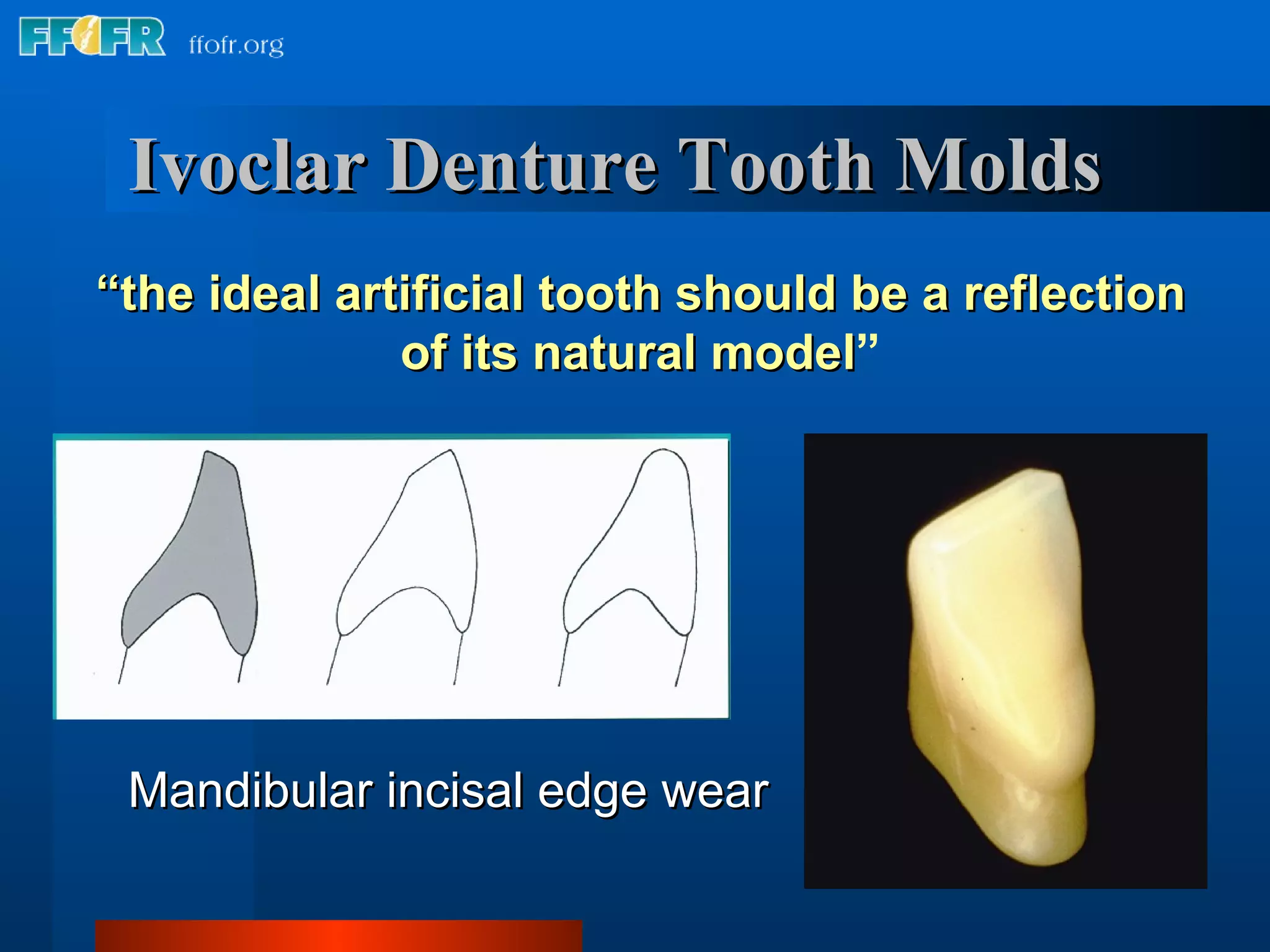 FFOFR ffofr.org

Ivoclar Denture Tooth Molds

“the ideal artificial tooth should be a reflection of its natural model”

Mandibular incisal edge wear